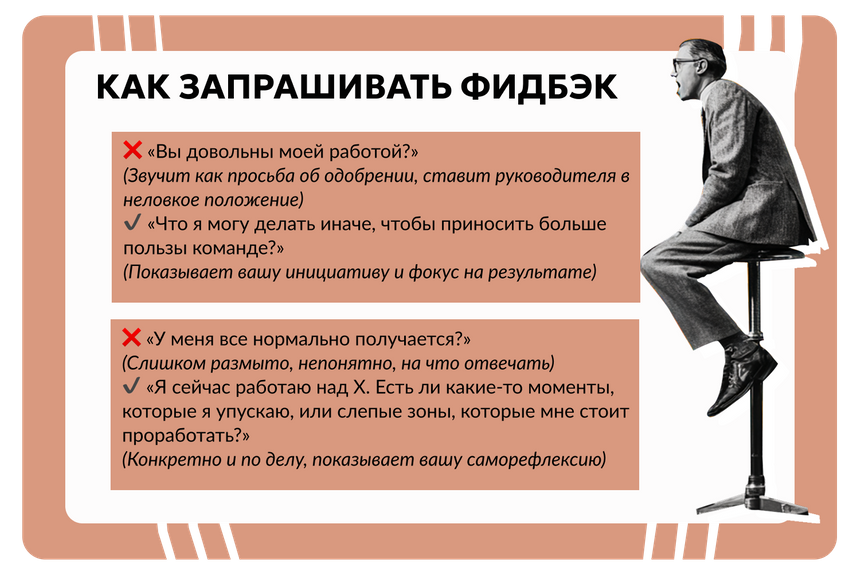 КАК ЗАПРАШИВАТЬ ФИДБЭК

❌ «Вы довольны моей работой?»
(Звучит как просьба об одобрении, ставит руководителя в неловкое положение)
✔ «Что я могу делать иначе, чтобы приносить больше пользы команде?»
(Показывает вашу инициативу и фокус на результате)

❌ «У меня все нормально получается?»
(Слишком размыто, непонятно, на что отвечать)
✔ «Я сейчас работаю над X. Есть ли какие-то моменты, которые я упускаю, или слепые зоны, которые мне стоит проработать?»
(Конкретно и по делу, показывает вашу саморефлексию)